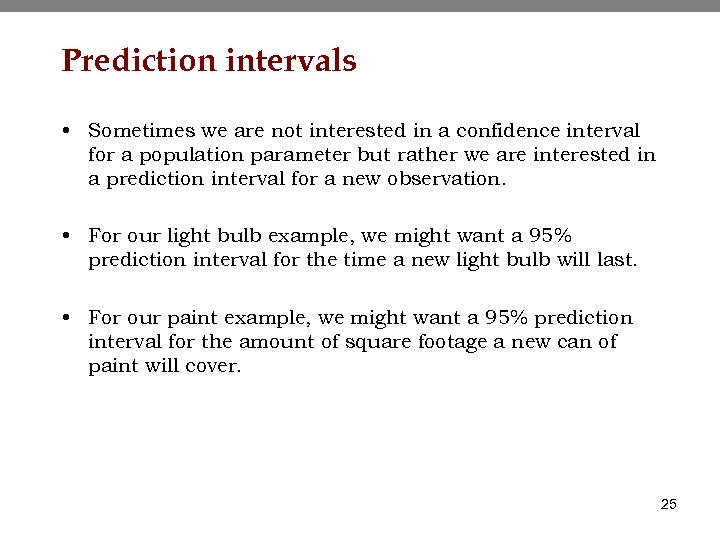 Prediction intervals

• Sometimes we are not interested in a confidence interval for a population parameter but rather we are interested in a prediction interval for a new observation.

• For our light bulb example, we might want a 95% prediction interval for the time a new light bulb will last.

• For our paint example, we might want a 95% prediction interval for the amount of square footage a new can of paint will cover.

25